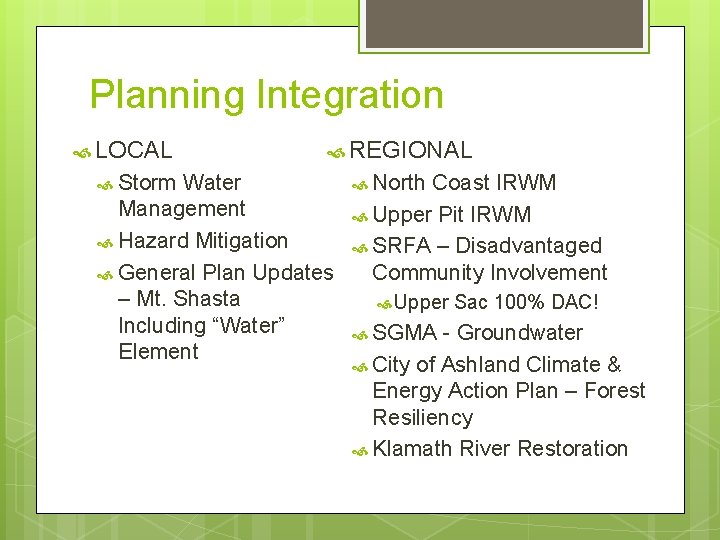 Planning Integration

LOCAL
Storm Water Management
Hazard Mitigation
General Plan Updates – Mt. Shasta Including “Water” Element

REGIONAL
North Coast IRWM
Upper Pit IRWM
SRFA – Disadvantaged Community Involvement
Upper Sac 100% DAC!
SGMA - Groundwater
City of Ashland Climate & Energy Action Plan – Forest Resiliency
Klamath River Restoration